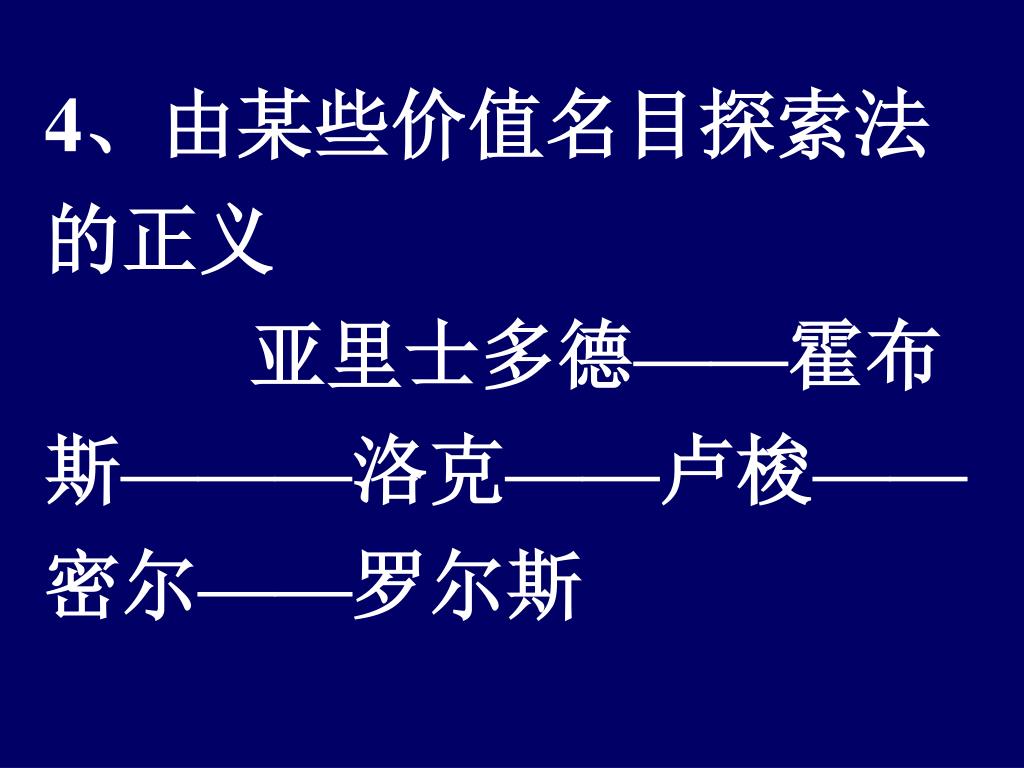 4、由某些价值名目探索法的正义

亚里士多德——霍布斯———洛克——卢梭——密尔——罗尔斯